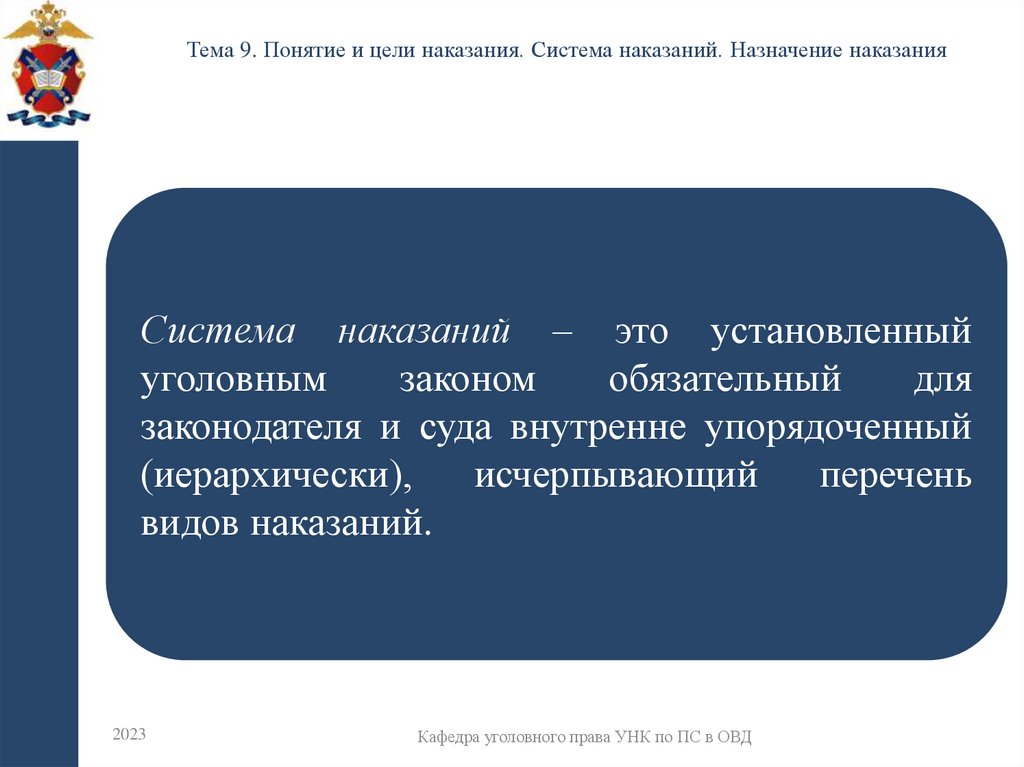 Тема 9. Понятие и цели наказания. Система наказаний. Назначение наказания

Система наказаний – это установленный уголовным законом обязательный для законодателя и суда внутренне упорядоченный (иерархически), исчерпывающий перечень видов наказаний.

2023

Кафедра уголовного права УНК по ПС в ОВД